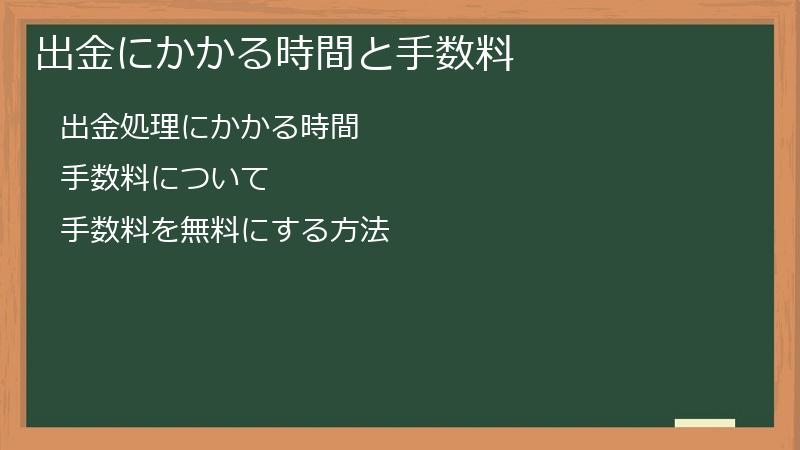 出金にかかる時間と手数料

出金処理にかかる時間

手数料について

手数料を無料にする方法